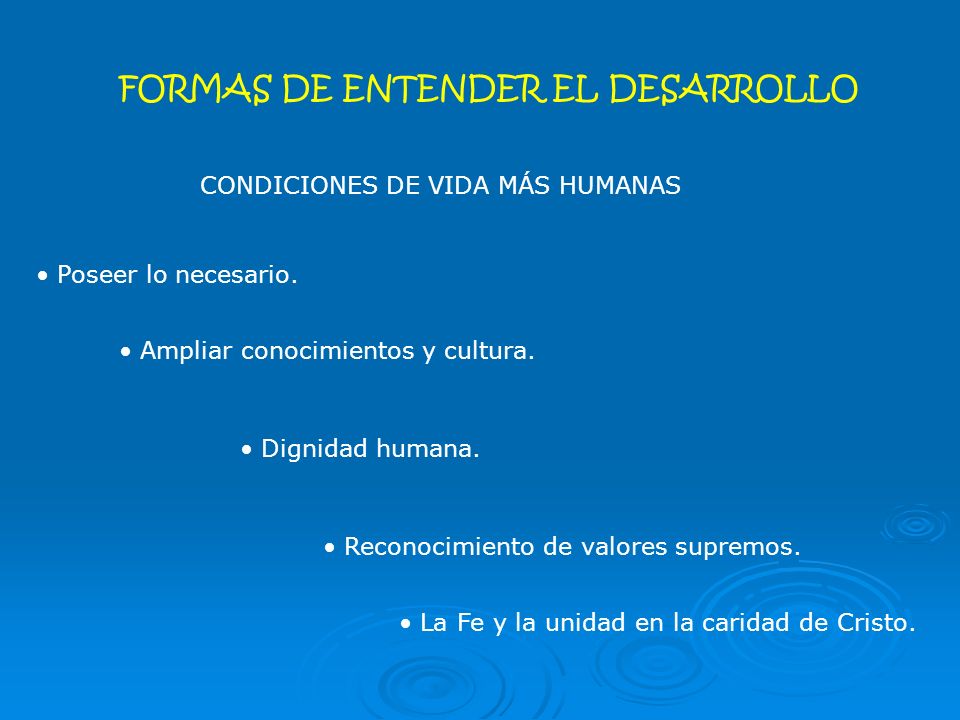 FORMAS DE ENTENDER EL DESARROLLO

CONDICIONES DE VIDA MÁS HUMANAS

• Poseer lo necesario.

• Ampliar conocimientos y cultura.

• Dignidad humana.

• Reconocimiento de valores supremos.

• La Fe y la unidad en la caridad de Cristo.